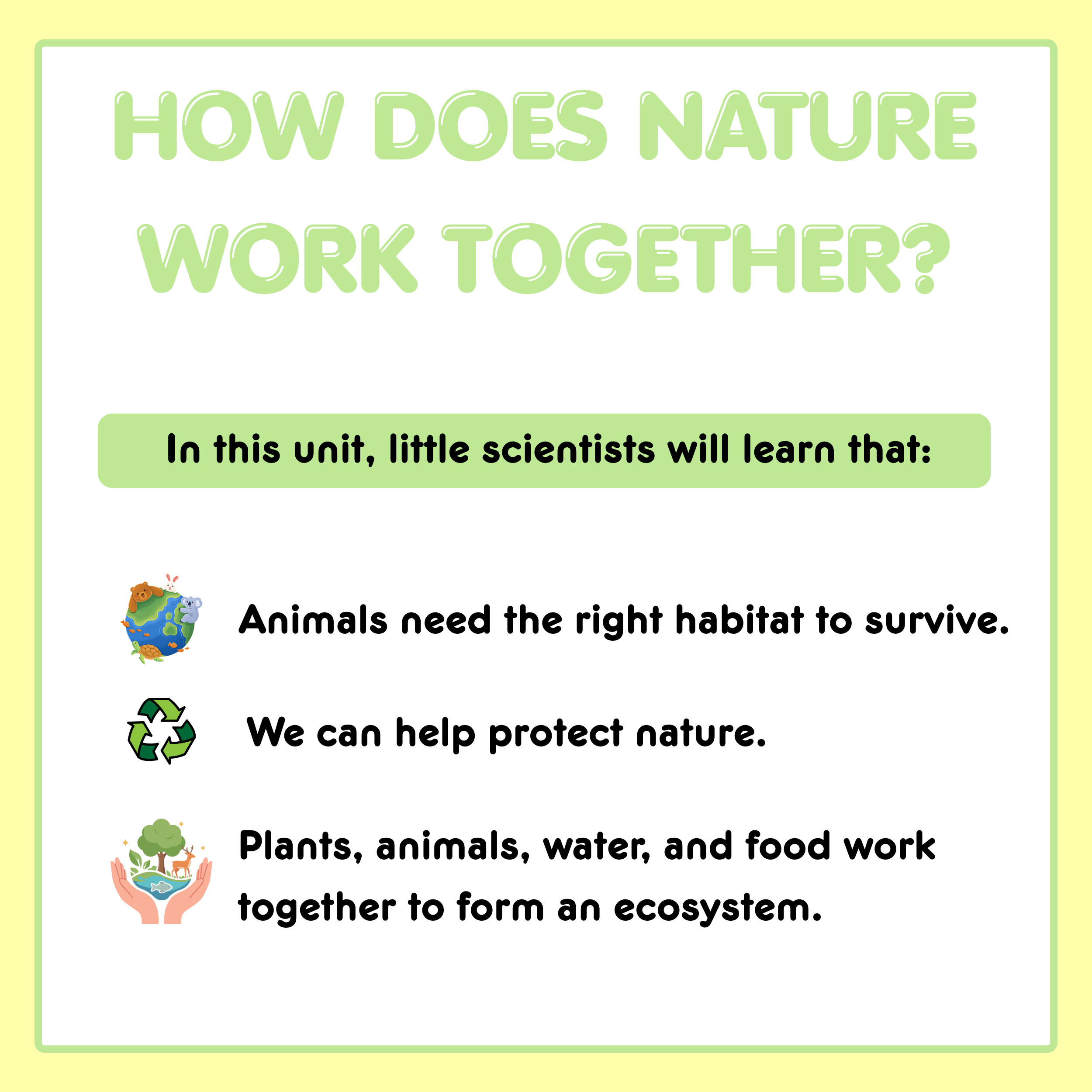 HOW DOES NATURE WORK TOGETHER?

In this unit, little scientists will learn that:

Animals need the right habitat to survive.

We can help protect nature.

Plants, animals, water, and food work together to form an ecosystem.